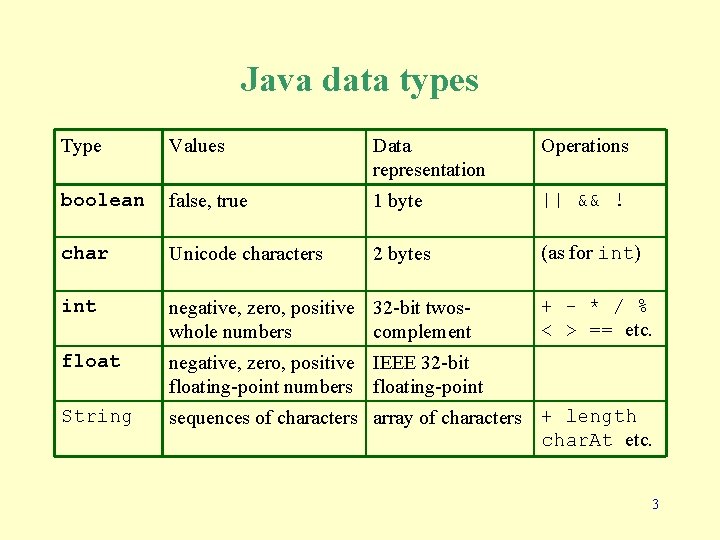 Java data types

| Type | Values | Data representation | Operations |
|---|---|---|---|
| boolean | false, true | 1 byte | \|\| && ! |
| char | Unicode characters | 2 bytes | (as for int) |
| int | negative, zero, positive whole numbers | 32-bit twos-complement | + - * / % < > == etc. |
| float | negative, zero, positive floating-point numbers | IEEE 32-bit floating-point | |
| String | sequences of characters | array of characters | + length charAt etc. |

3